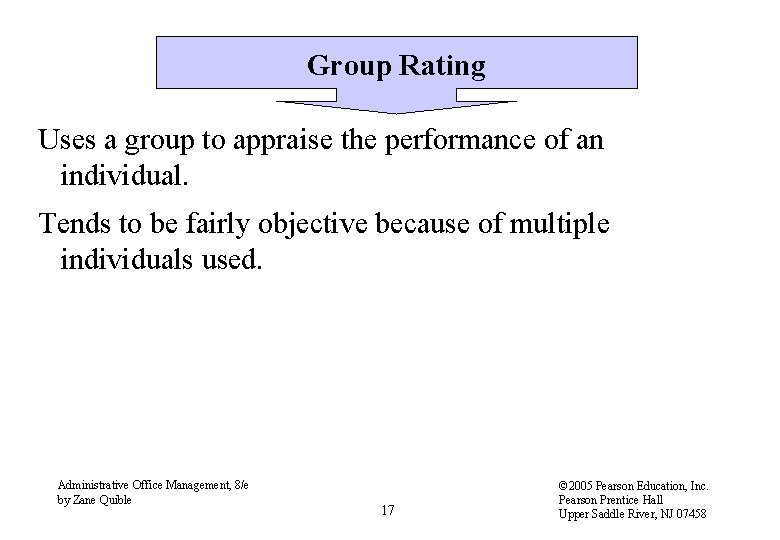 Group Rating

Uses a group to appraise the performance of an individual.

Tends to be fairly objective because of multiple individuals used.

Administrative Office Management, 8/e
by Zane Quible

17

©2005 Pearson Education, Inc.
Pearson Prentice Hall
Upper Saddle River, NJ 07458